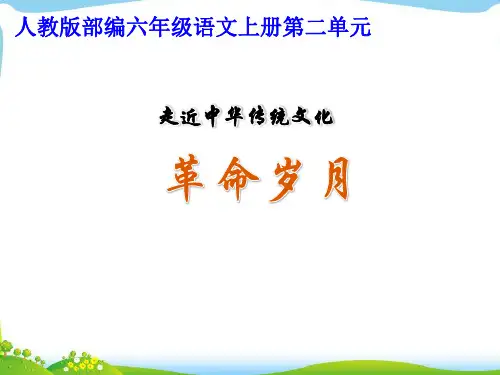 人教版部编六年级语文上册第二单元

走近中华传统文化

革命岁月